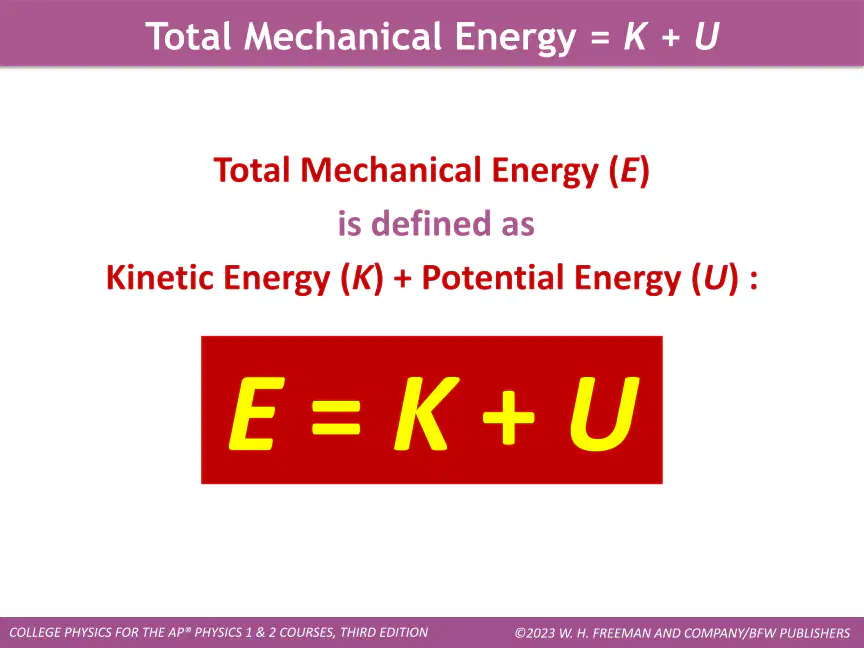 Total Mechanical Energy = $K + U$

Total Mechanical Energy ($E$)
is defined as
Kinetic Energy ($K$) + Potential Energy ($U$) :

$E = K + U$

COLLEGE PHYSICS FOR THE AP® PHYSICS 1 & 2 COURSES, THIRD EDITION

©2023 W. H. FREEMAN AND COMPANY/BFW PUBLISHERS